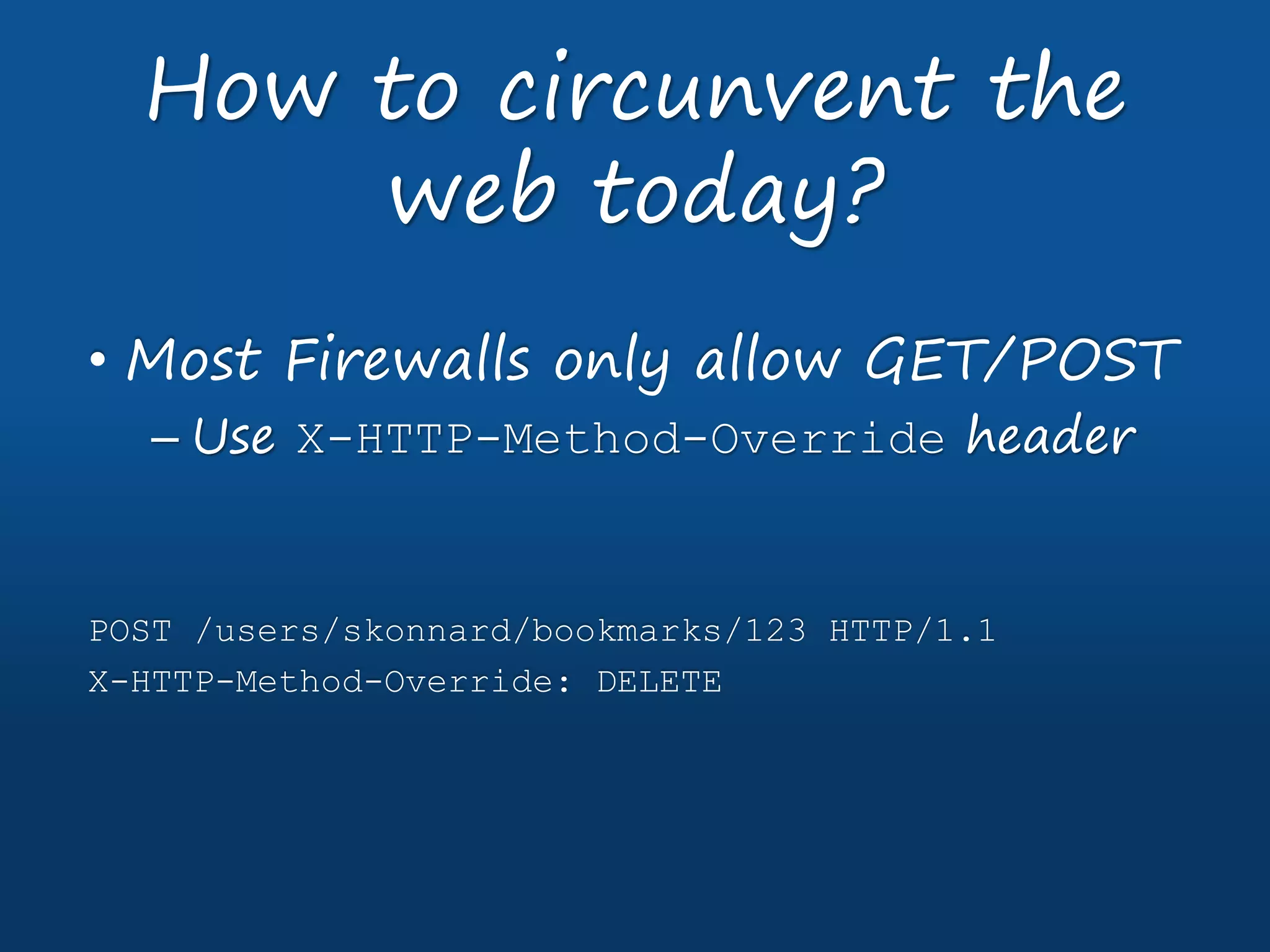 How to circunvent the web today?

• Most Firewalls only allow GET/POST
– Use X-HTTP-Method-Override header

POST /users/skonnard/bookmarks/123 HTTP/1.1
X-HTTP-Method-Override: DELETE